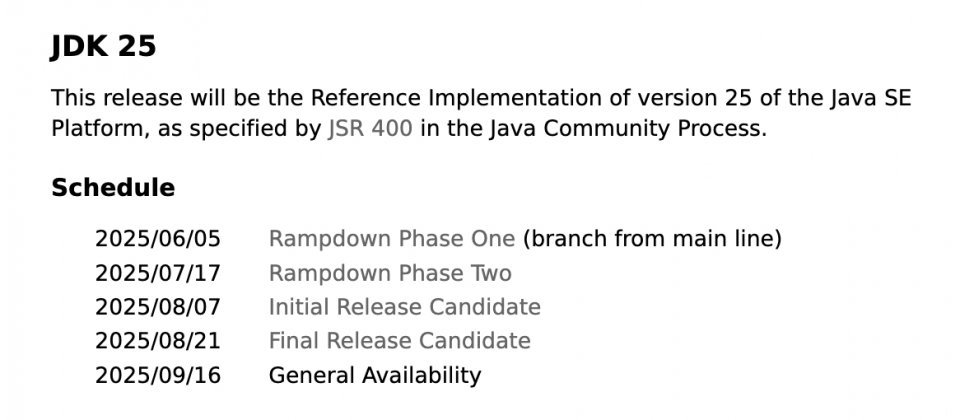 JDK 25

This release will be the Reference Implementation of version 25 of the Java SE Platform, as specified by JSR 400 in the Java Community Process.

Schedule

| | |
|---|---|
| 2025/06/05 | Rampdown Phase One (branch from main line) |
| 2025/07/17 | Rampdown Phase Two |
| 2025/08/07 | Initial Release Candidate |
| 2025/08/21 | Final Release Candidate |
| 2025/09/16 | General Availability |